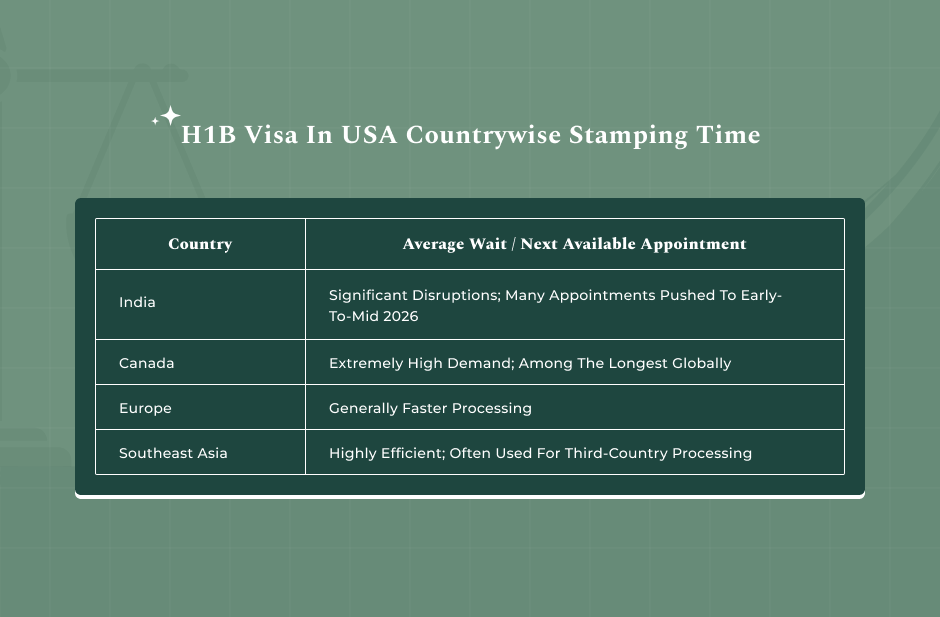 H1B Visa In USA Countrywise Stamping Time

| Country | Average Wait / Next Available Appointment |
|---|---|
| India | Significant Disruptions; Many Appointments Pushed To Early-To-Mid 2026 |
| Canada | Extremely High Demand; Among The Longest Globally |
| Europe | Generally Faster Processing |
| Southeast Asia | Highly Efficient; Often Used For Third-Country Processing |